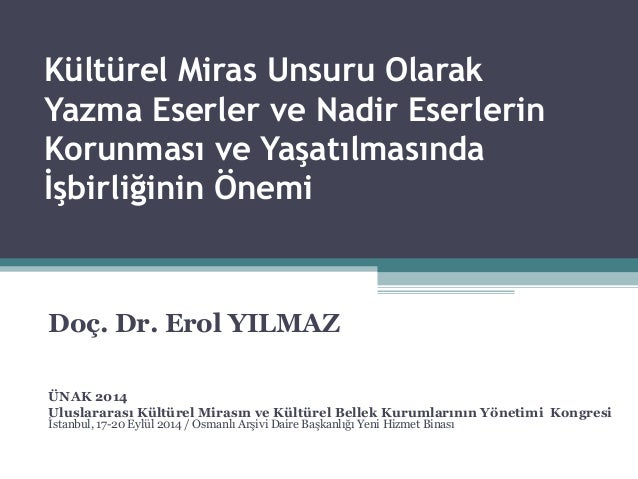 Kültürel Miras Unsuru Olarak Yazma Eserler ve Nadir Eserlerin Korunması ve Yaşatılmasında İşbirliğinin Önemi

Doç. Dr. Erol YILMAZ

ÜNAK 2014
Uluslararası Kültürel Mirasın ve Kültürel Bellek Kurumlarının Yönetimi Kongresi
İstanbul, 17-20 Eylül 2014 / Osmanlı Arşivi Daire Başkanlığı Yeni Hizmet Binası